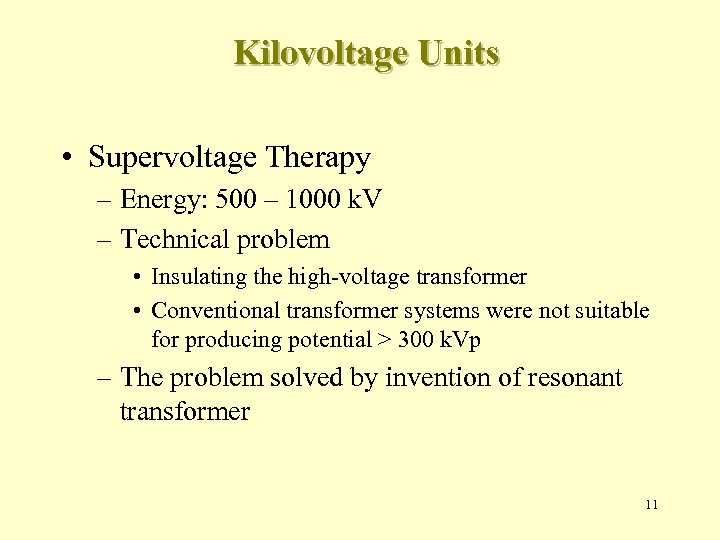 Kilovoltage Units

• Supervoltage Therapy
– Energy: 500 – 1000 kV
– Technical problem
• Insulating the high-voltage transformer
• Conventional transformer systems were not suitable for producing potential > 300 kVp
– The problem solved by invention of resonant transformer

11